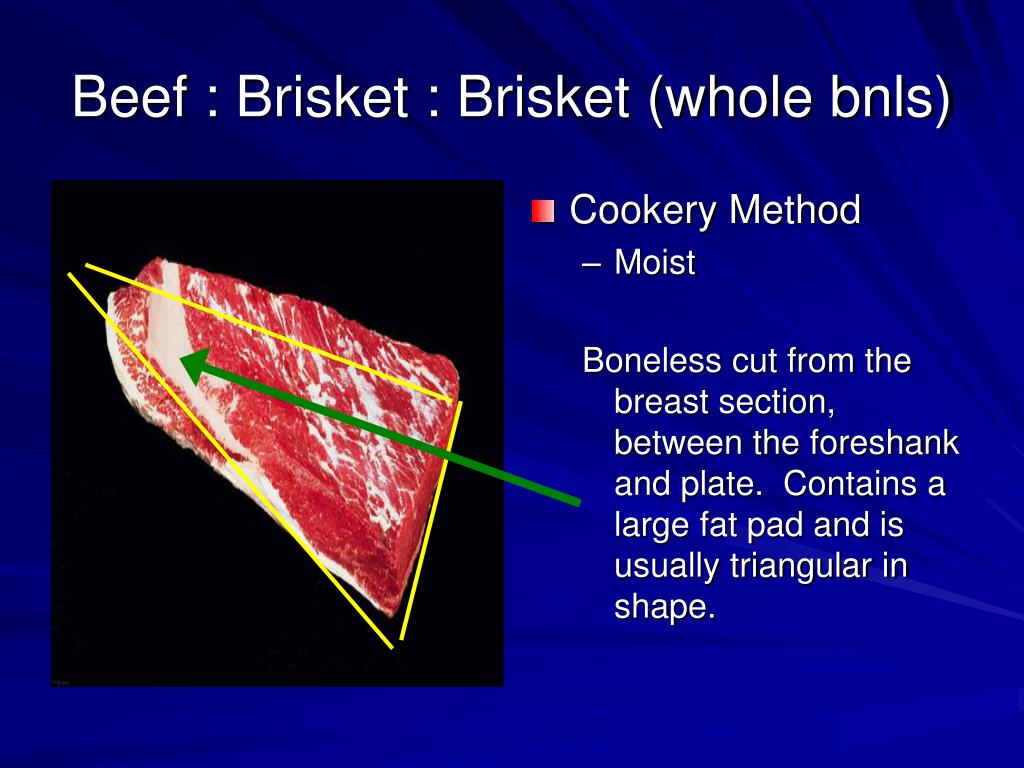 Beef : Brisket : Brisket (whole bnls)

Cookery Method
– Moist

Boneless cut from the breast section, between the foreshank and plate. Contains a large fat pad and is usually triangular in shape.